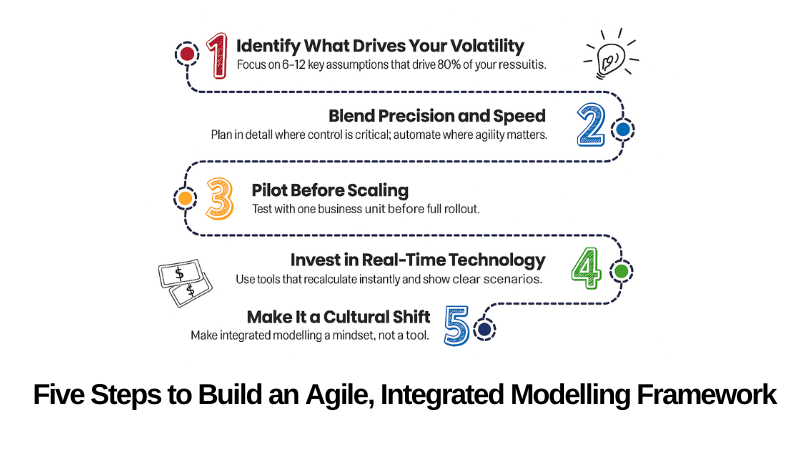 1 Identify What Drives Your Volatility
Focus on 6-12 key assumptions that drive 80% of your ressuitis.

Blend Precision and Speed 2
Plan in detail where control is critical; automate where agility matters.

3 Pilot Before Scaling
Test with one business unit before full rollout.

Invest in Real-Time Technology 4
Use tools that recalculate instantly and show clear scenarios.

$
$

Make It a Cultural Shift 5
Make integrated modelling a mindset, not a tool.

Five Steps to Build an Agile, Integrated Modelling Framework